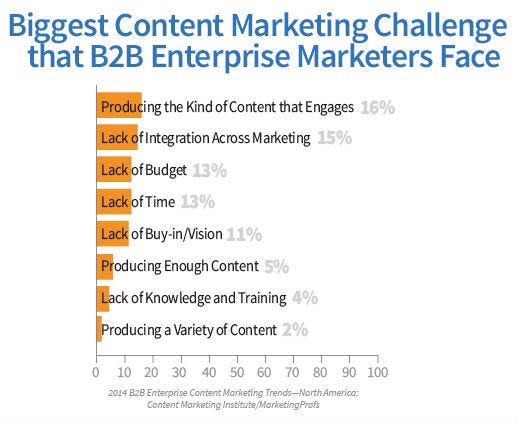 Biggest Content Marketing Challenge that B2B Enterprise Marketers Face

Producing the Kind of Content that Engages 16%
Lack of Integration Across Marketing 15%
Lack of Budget 13%
Lack of Time 13%
Lack of Buy-in/Vision 11%
Producing Enough Content 5%
Lack of Knowledge and Training 4%
Producing a Variety of Content 2%

0 10 20 30 40 50 60 70 80 90 100

2014 B2B Enterprise Content Marketing Trends—North America: Content Marketing Institute/MarketingProfs